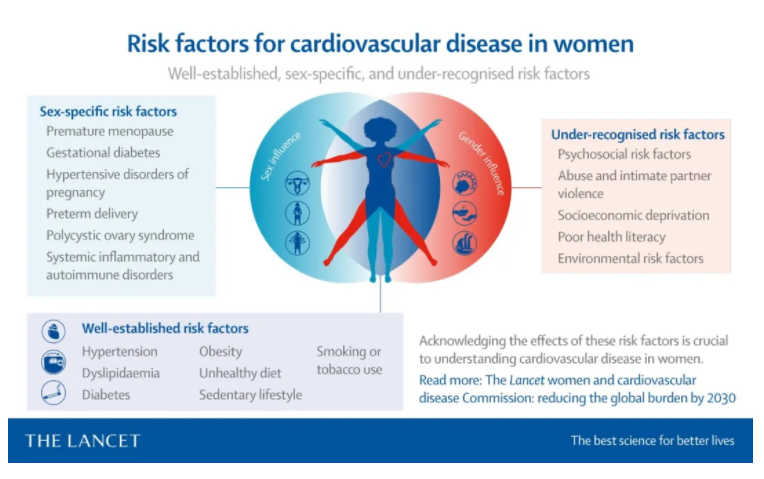 Risk factors for cardiovascular disease in women

Well-established, sex-specific, and under-recognised risk factors

Sex-specific risk factors
Premature menopause
Gestational diabetes
Hypertensive disorders of pregnancy
Preterm delivery
Polycystic ovary syndrome
Systemic inflammatory and autoimmune disorders

Sex influence

Gender influence

Under-recognised risk factors
Psychosocial risk factors
Abuse and intimate partner violence
Socioeconomic deprivation
Poor health literacy
Environmental risk factors

Well-established risk factors
Hypertension
Dyslipidaemia
Diabetes
Obesity
Unhealthy diet
Sedentary lifestyle
Smoking or tobacco use

Acknowledging the effects of these risk factors is crucial to understanding cardiovascular disease in women.

Read more: The Lancet women and cardiovascular disease Commission: reducing the global burden by 2030

THE LANCET

The best science for better lives